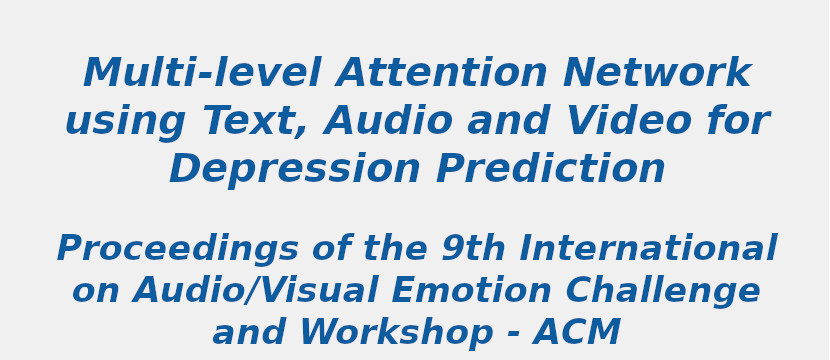 Multi-level Attention Network using Text, Audio and Video for Depression Prediction

Proceedings of the 9th International on Audio/Visual Emotion Challenge and Workshop - ACM